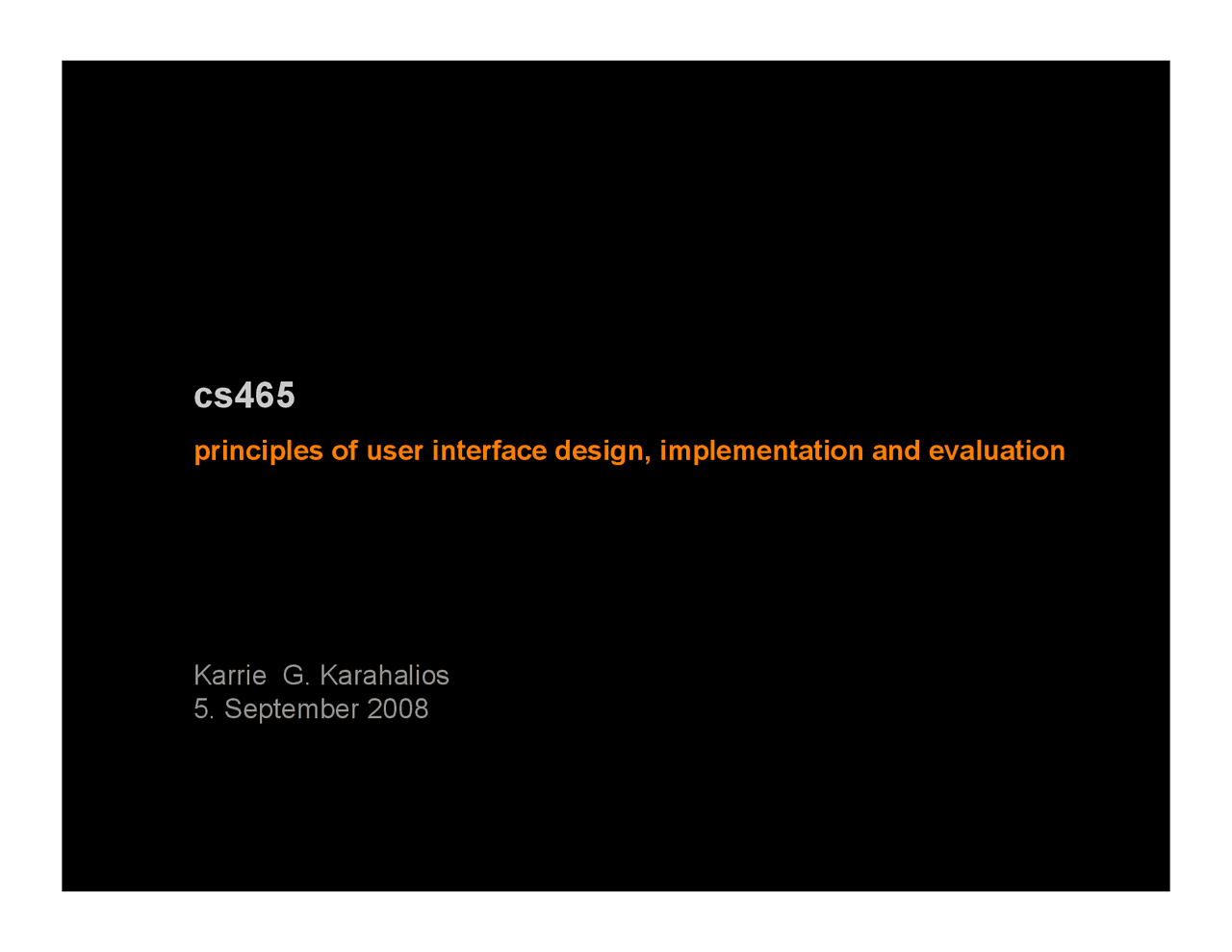 cs465

principles of user interface design, implementation and evaluation

Karrie G. Karahalios
5. September 2008